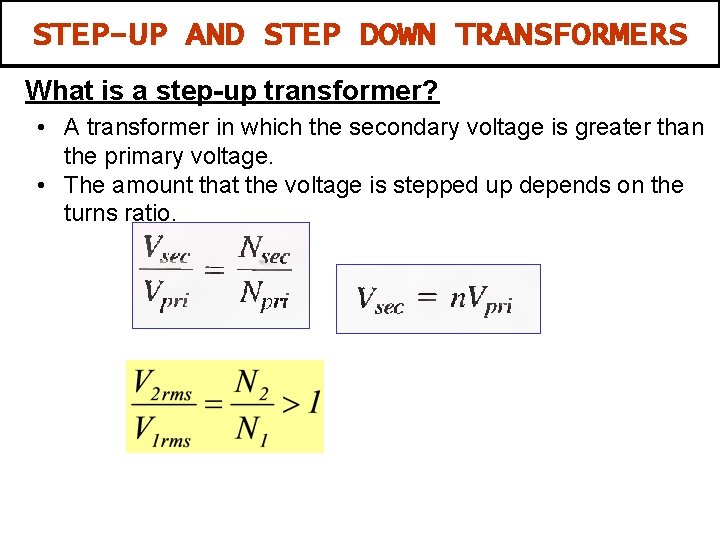 STEP-UP AND STEP DOWN TRANSFORMERS

What is a step-up transformer?

• A transformer in which the secondary voltage is greater than the primary voltage.
• The amount that the voltage is stepped up depends on the turns ratio.

$\frac{V_{sec}}{V_{pri}} = \frac{N_{sec}}{N_{pri}}$

$V_{sec} = nV_{pri}$

$\frac{V_{2rms}}{V_{1rms}} = \frac{N_2}{N_1} > 1$